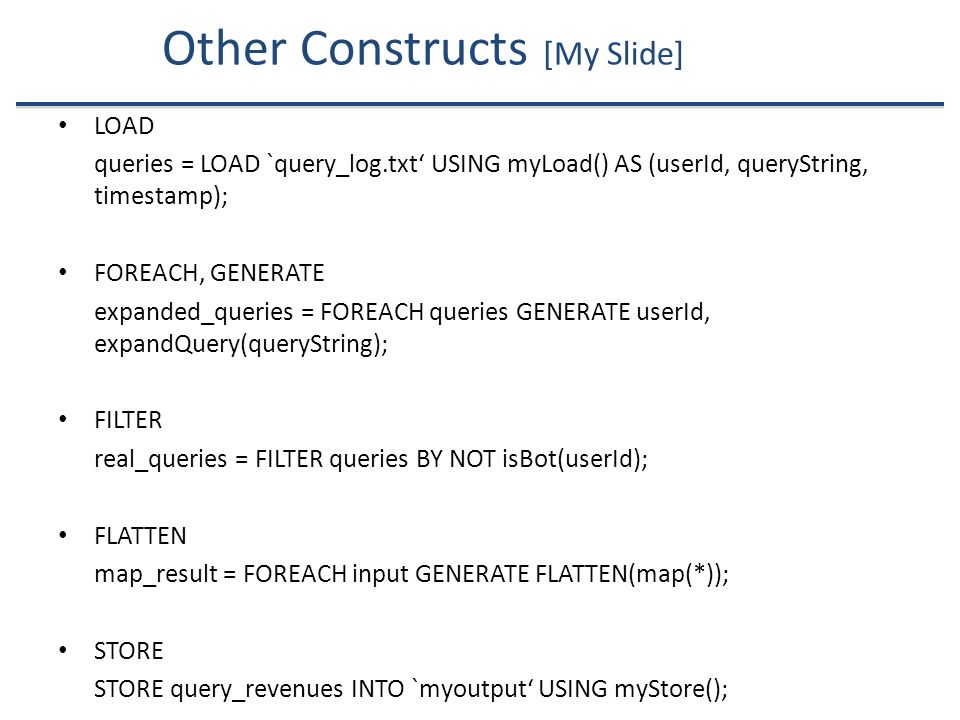 Other Constructs [My Slide]

• LOAD
queries = LOAD `query_log.txt‘ USING myLoad() AS (userId, queryString, timestamp);

• FOREACH, GENERATE
expanded_queries = FOREACH queries GENERATE userId, expandQuery(queryString);

• FILTER
real_queries = FILTER queries BY NOT isBot(userId);

• FLATTEN
map_result = FOREACH input GENERATE FLATTEN(map(*));

• STORE
STORE query_revenues INTO `myoutput‘ USING myStore();